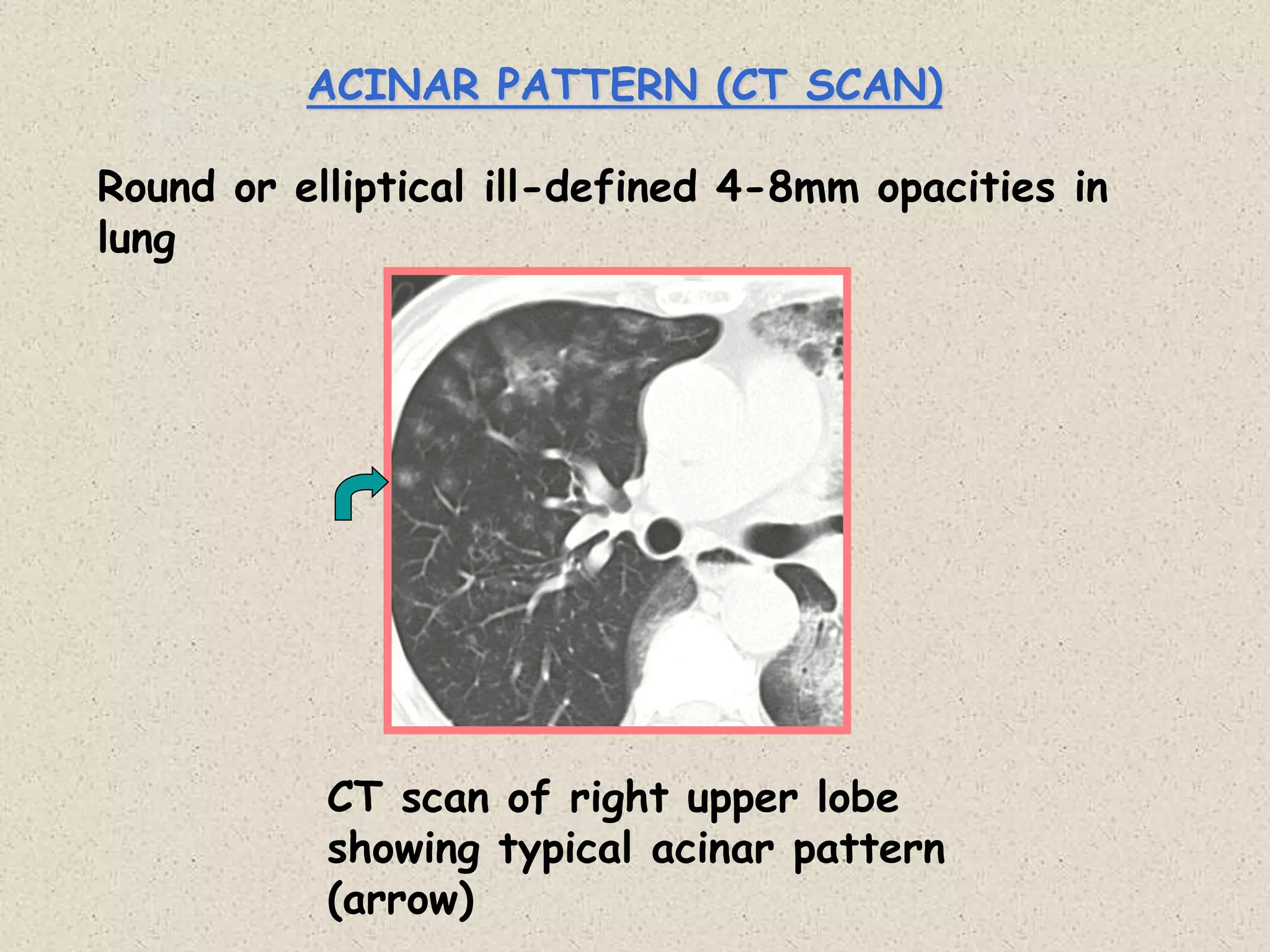 ACINAR PATTERN (CT SCAN)

Round or elliptical ill-defined 4-8mm opacities in lung

CT scan of right upper lobe showing typical acinar pattern (arrow)